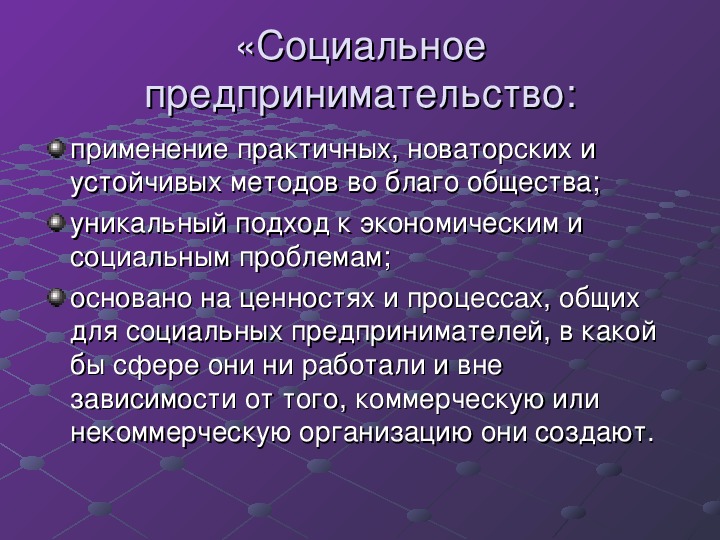 «Социальное предпринимательство:

применение практичных, новаторских и устойчивых методов во благо общества;

уникальный подход к экономическим и социальным проблемам;

основано на ценностях и процессах, общих для социальных предпринимателей, в какой бы сфере они ни работали и вне зависимости от того, коммерческую или некоммерческую организацию они создают.